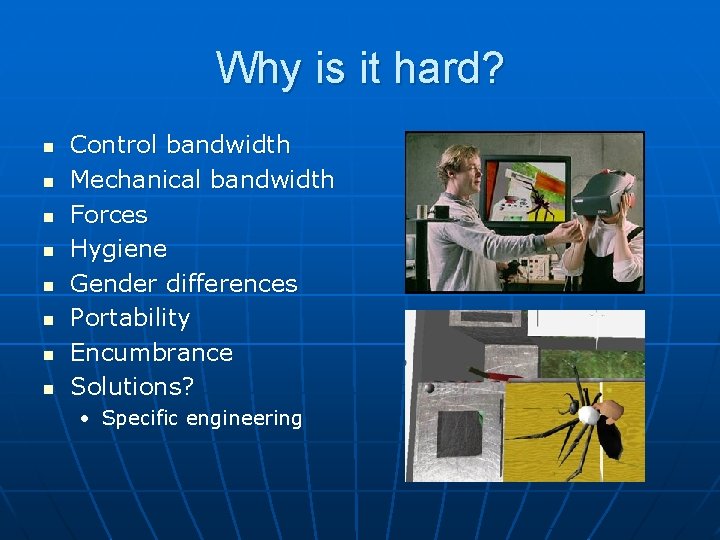 Why is it hard?

- Control bandwidth
- Mechanical bandwidth
- Forces
- Hygiene
- Gender differences
- Portability
- Encumbrance
- Solutions?
    - Specific engineering